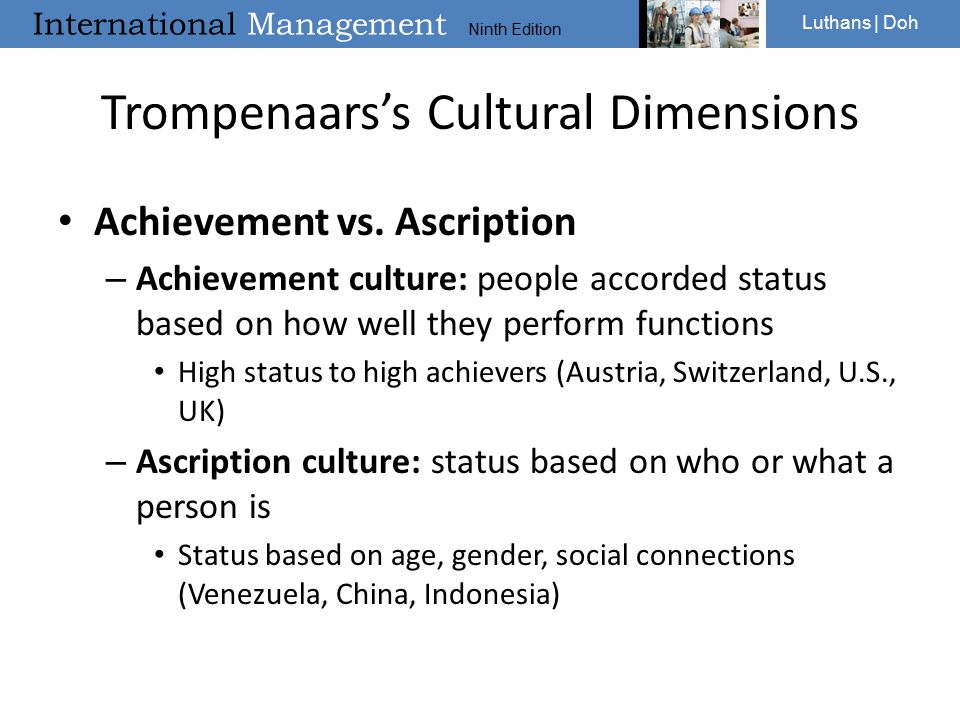 International Management Ninth Edition

Luthans | Doh

Trompenaars's Cultural Dimensions

• Achievement vs. Ascription
– Achievement culture: people accorded status based on how well they perform functions
• High status to high achievers (Austria, Switzerland, U.S., UK)
– Ascription culture: status based on who or what a person is
• Status based on age, gender, social connections (Venezuela, China, Indonesia)